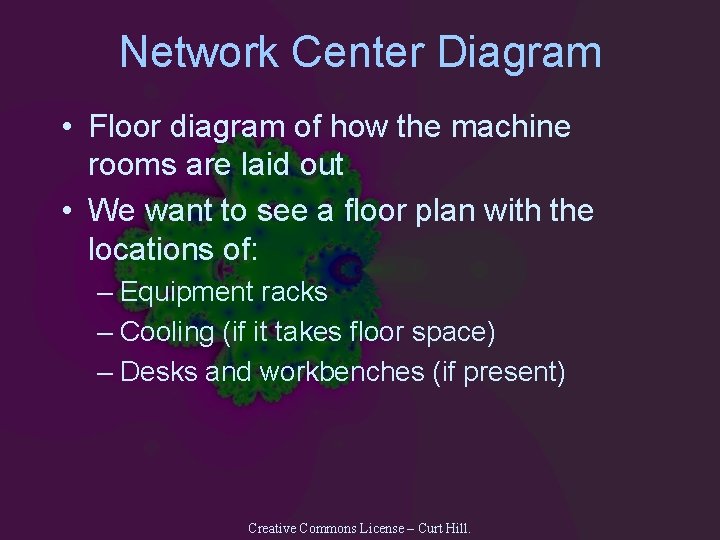 Network Center Diagram

• Floor diagram of how the machine rooms are laid out

• We want to see a floor plan with the locations of:

– Equipment racks

– Cooling (if it takes floor space)

– Desks and workbenches (if present)

Creative Commons License – Curt Hill.